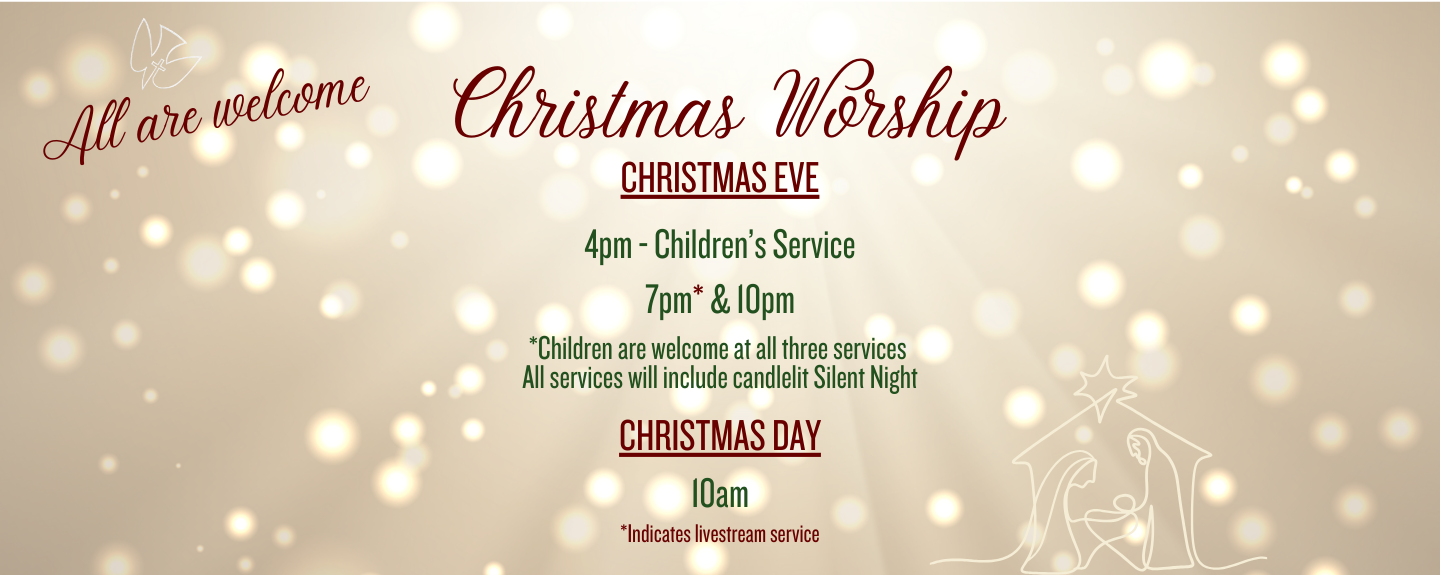 All are welcome

Christmas Worship

CHRISTMAS EVE

4pm - Children's Service

7pm* & 10pm

*Children are welcome at all three services
All services will include candlelit Silent Night

CHRISTMAS DAY

10am

*Indicates livestream service